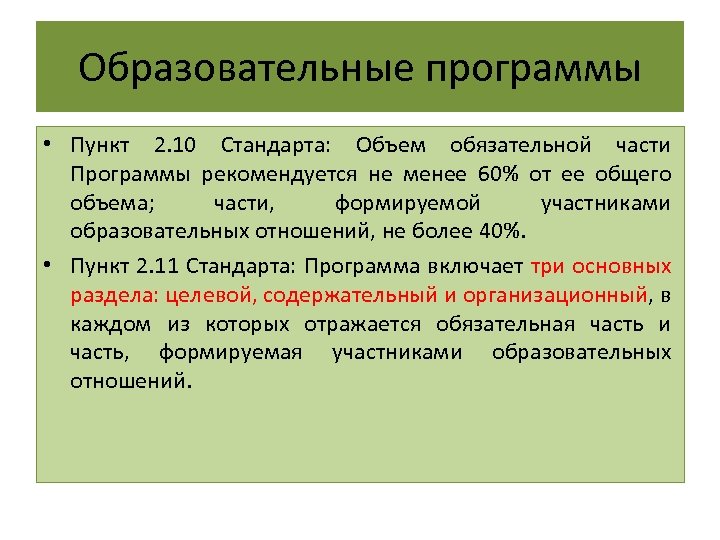 Образовательные программы

• Пункт 2.10 Стандарта: Объем обязательной части Программы рекомендуется не менее 60% от ее общего объема; части, формируемой участниками образовательных отношений, не более 40%.

• Пункт 2.11 Стандарта: Программа включает три основных раздела: целевой, содержательный и организационный, в каждом из которых отражается обязательная часть и часть, формируемая участниками образовательных отношений.